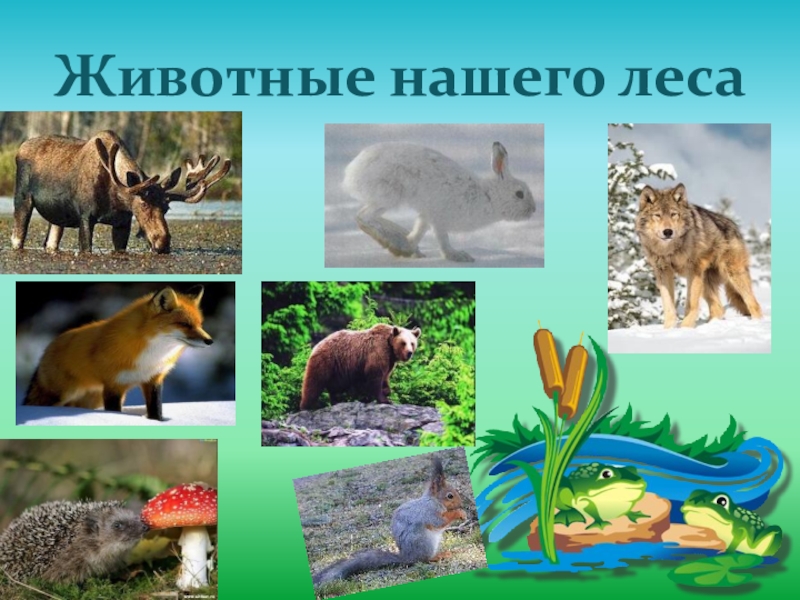 Животные нашего леса